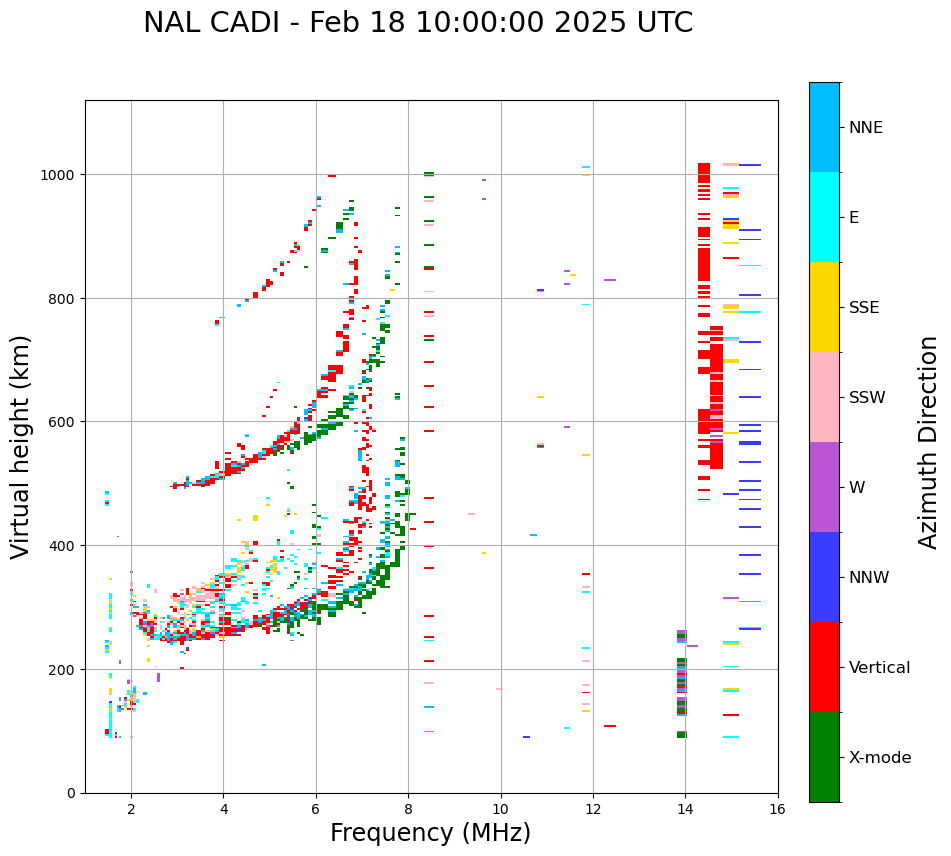 NAL CADI - Feb 18 10:00:00 2025 UTC

Virtual height (km)

1000
800
600
400
200
0

2
4
6
8
10
12
14
16

Frequency (MHz)

NNE
E
SSE
SSW
W
NNW
Vertical
X-mode

Azimuth Direction